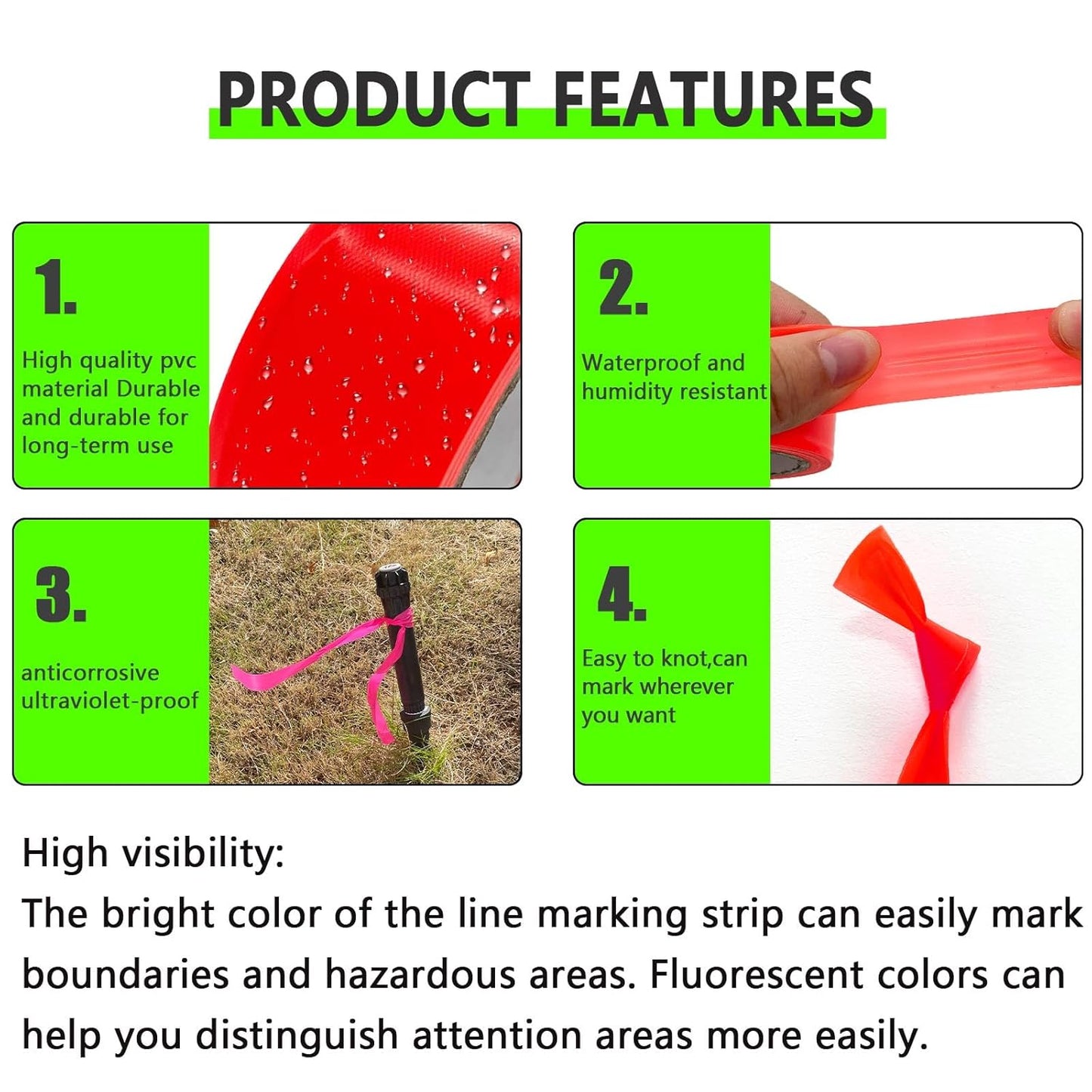 PRODUCT FEATURES

1.

High quality pvc material Durable and durable for long-term use

2.

Waterproof and humidity resistant

3.

anticorrosive ultraviolet-proof

4.

Easy to knot,can mark wherever you want

High visibility:
The bright color of the line marking strip can easily mark boundaries and hazardous areas. Fluorescent colors can help you distinguish attention areas more easily.